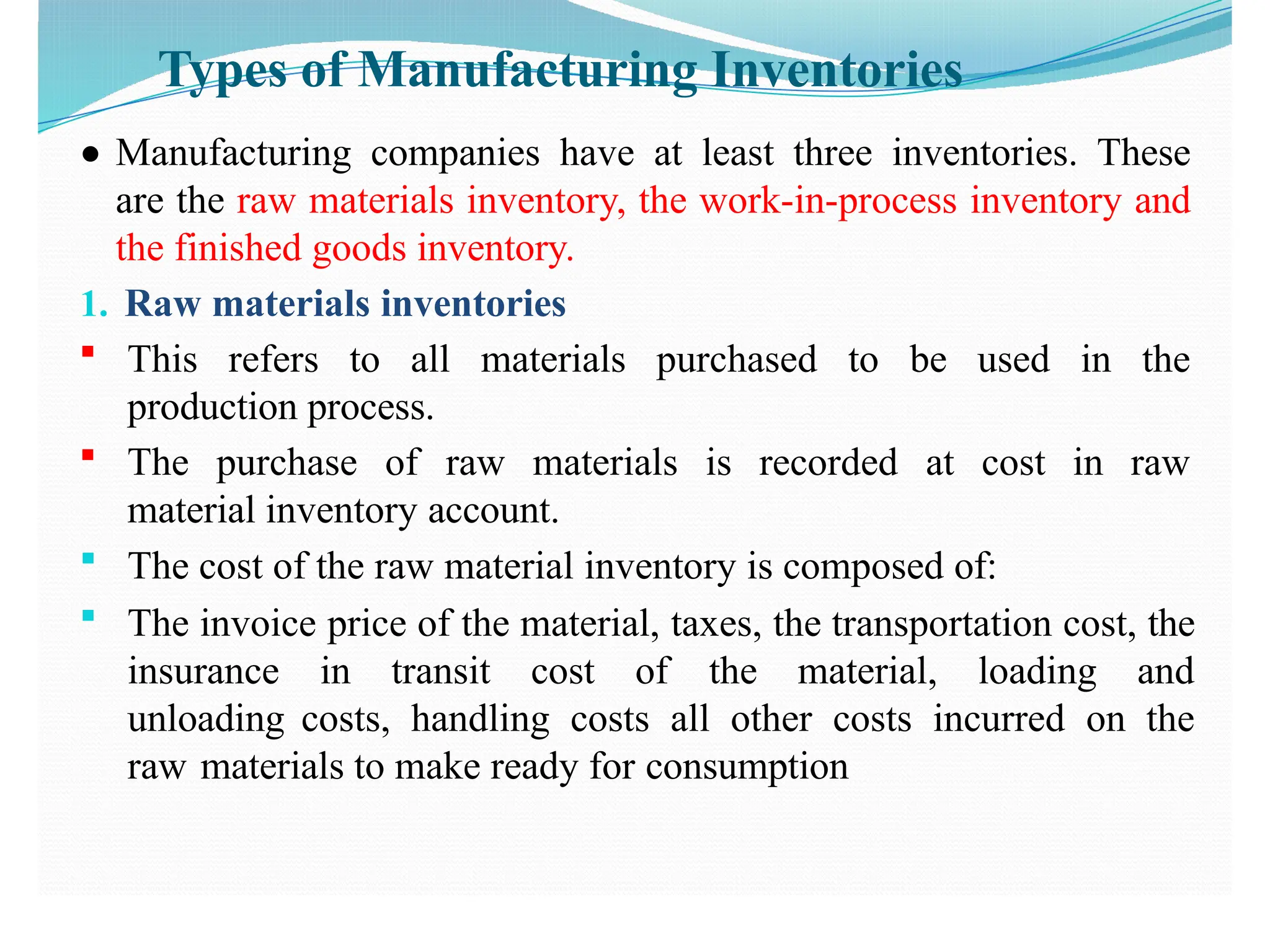 Types of Manufacturing Inventories

● Manufacturing companies have at least three inventories. These are the raw materials inventory, the work-in-process inventory and the finished goods inventory.

1. Raw materials inventories

▪ This refers to all materials purchased to be used in the production process.

▪ The purchase of raw materials is recorded at cost in raw material inventory account.

▪ The cost of the raw material inventory is composed of:

▪ The invoice price of the material, taxes, the transportation cost, the insurance in transit cost of the material, loading and unloading costs, handling costs all other costs incurred on the raw materials to make ready for consumption